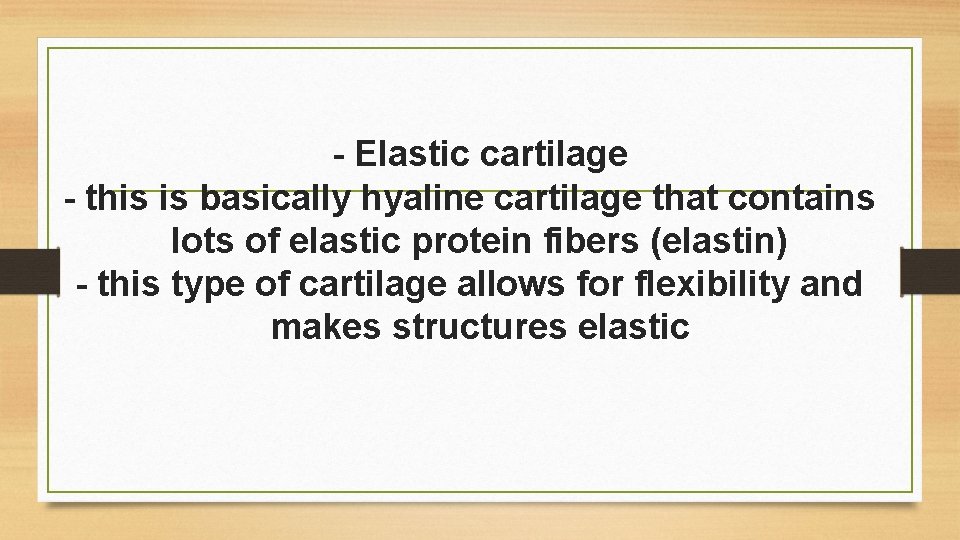 - Elastic cartilage
- this is basically hyaline cartilage that contains lots of elastic protein fibers (elastin)
- this type of cartilage allows for flexibility and makes structures elastic